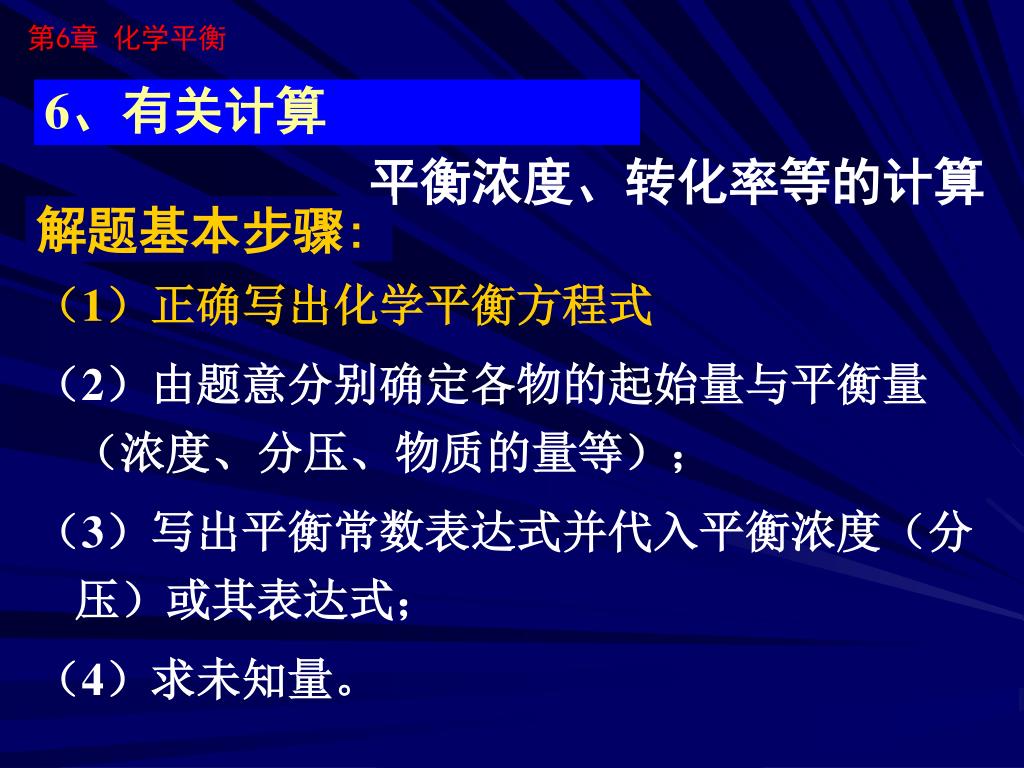 第6章 化学平衡

6、有关计算

平衡浓度、转化率等的计算

解题基本步骤：

（1）正确写出化学平衡方程式

（2）由题意分别确定各物的起始量与平衡量（浓度、分压、物质的量等）；

（3）写出平衡常数表达式并代入平衡浓度（分压）或其表达式；

（4）求未知量。